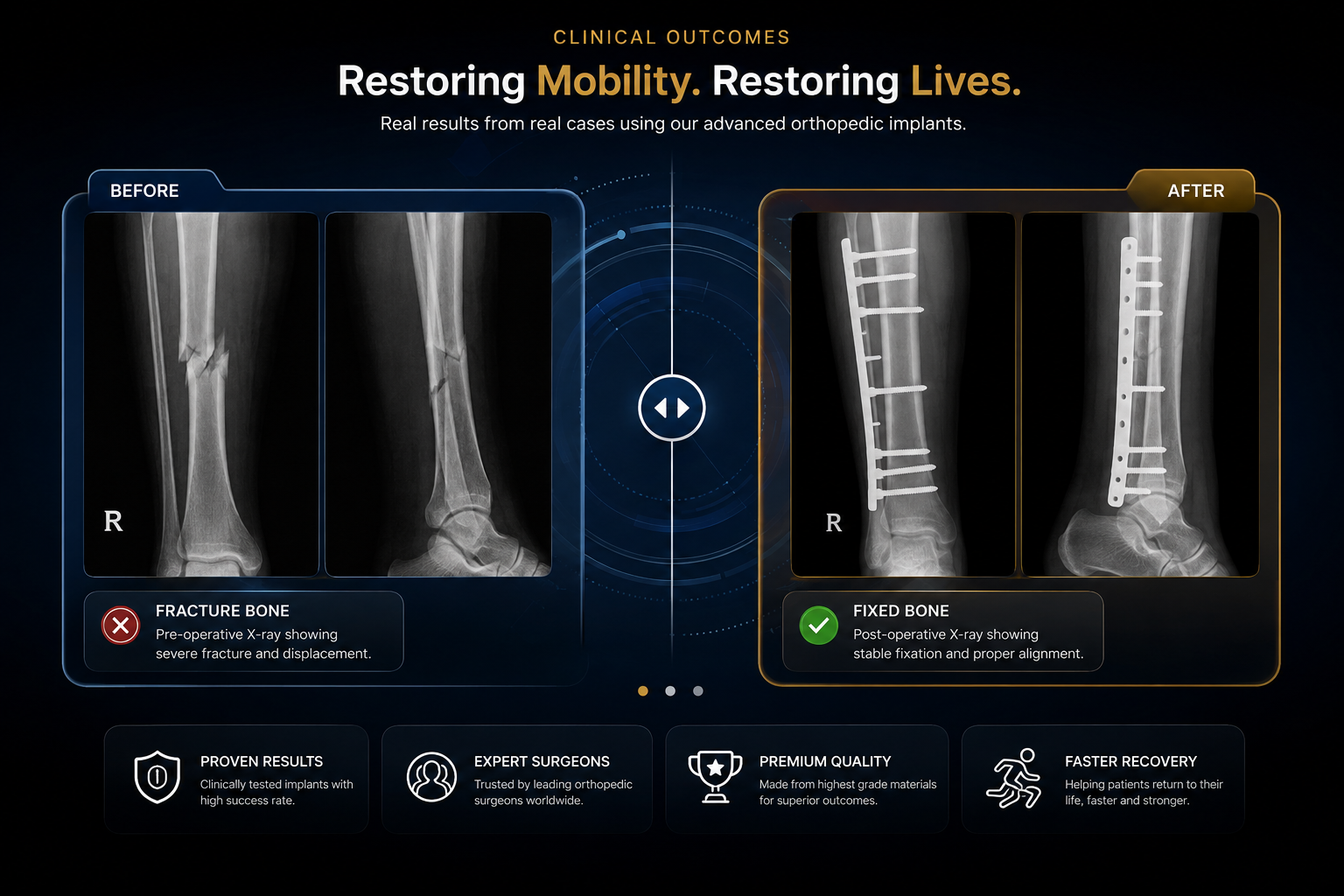 CLINICAL OUTCOMES

Restoring Mobility. Restoring Lives.

Real results from real cases using our advanced orthopedic implants.

BEFORE

R

FRACTURE BONE
Pre-operative X-ray showing severe fracture and displacement.

AFTER

R

FIXED BONE
Post-operative X-ray showing stable fixation and proper alignment.

PROVEN RESULTS
Clinically tested implants with high success rate.

EXPERT SURGEONS
Trusted by leading orthopedic surgeons worldwide.

PREMIUM QUALITY
Made from highest grade materials for superior outcomes.

FASTER RECOVERY
Helping patients return to their life, faster and stronger.